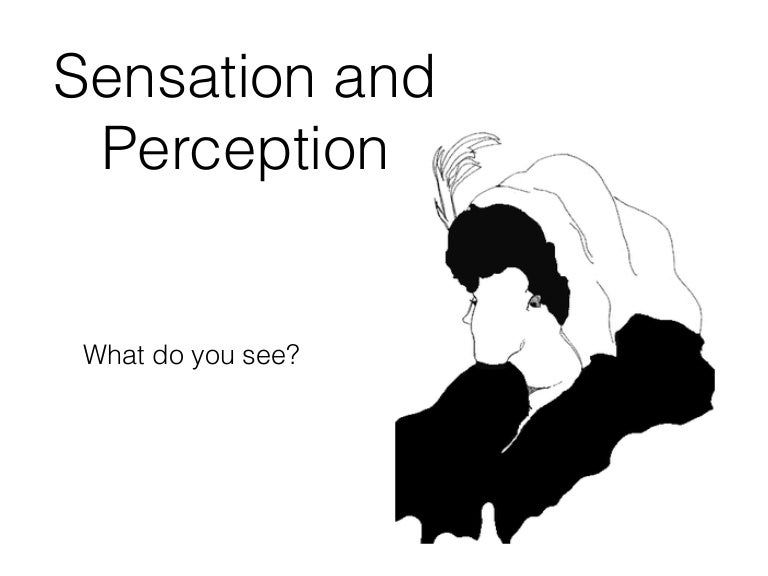 Sensation and Perception

What do you see?